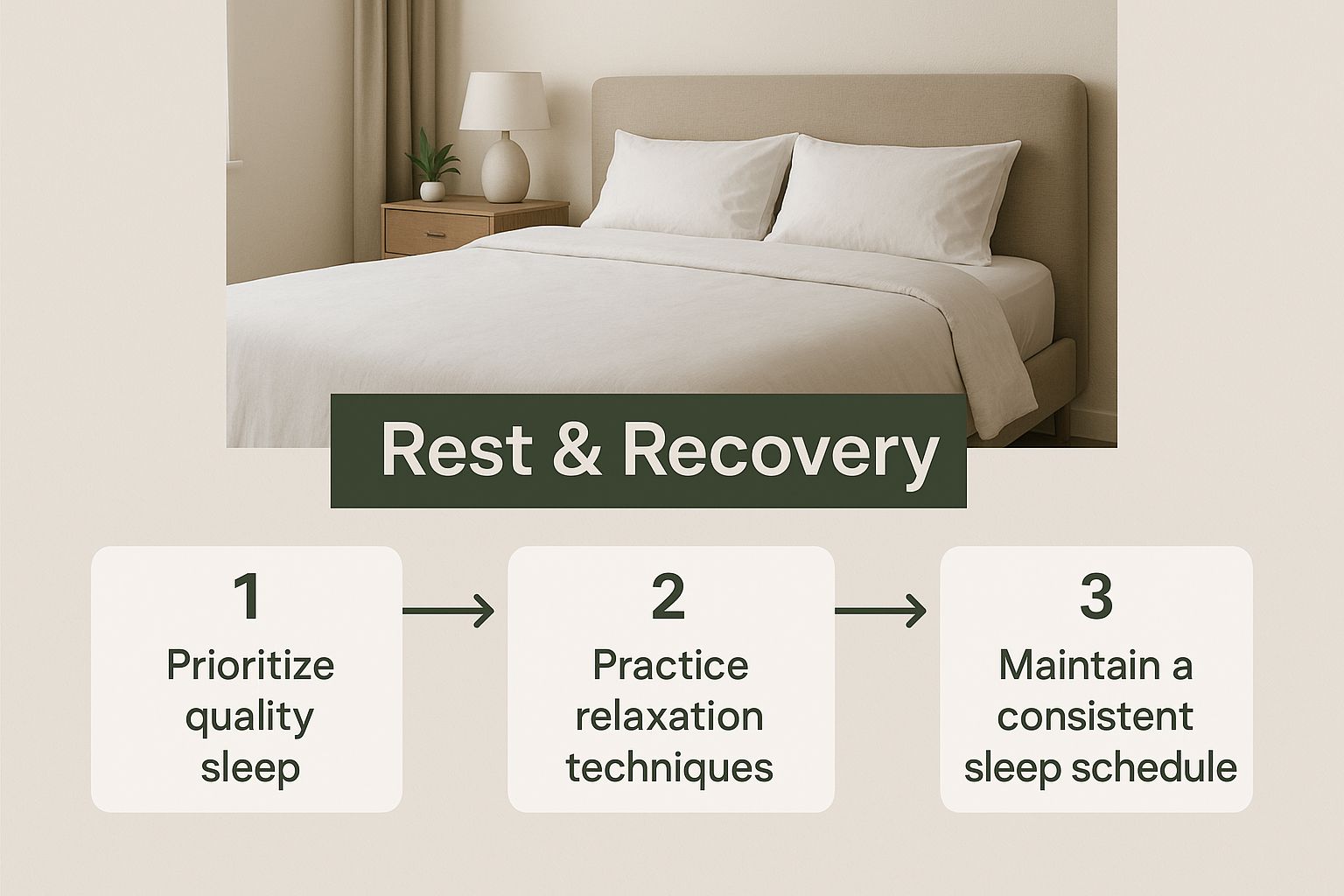 Rest & Recovery

1
Prioritize quality sleep

2
Practice relaxation techniques

3
Maintain a consistent sleep schedule